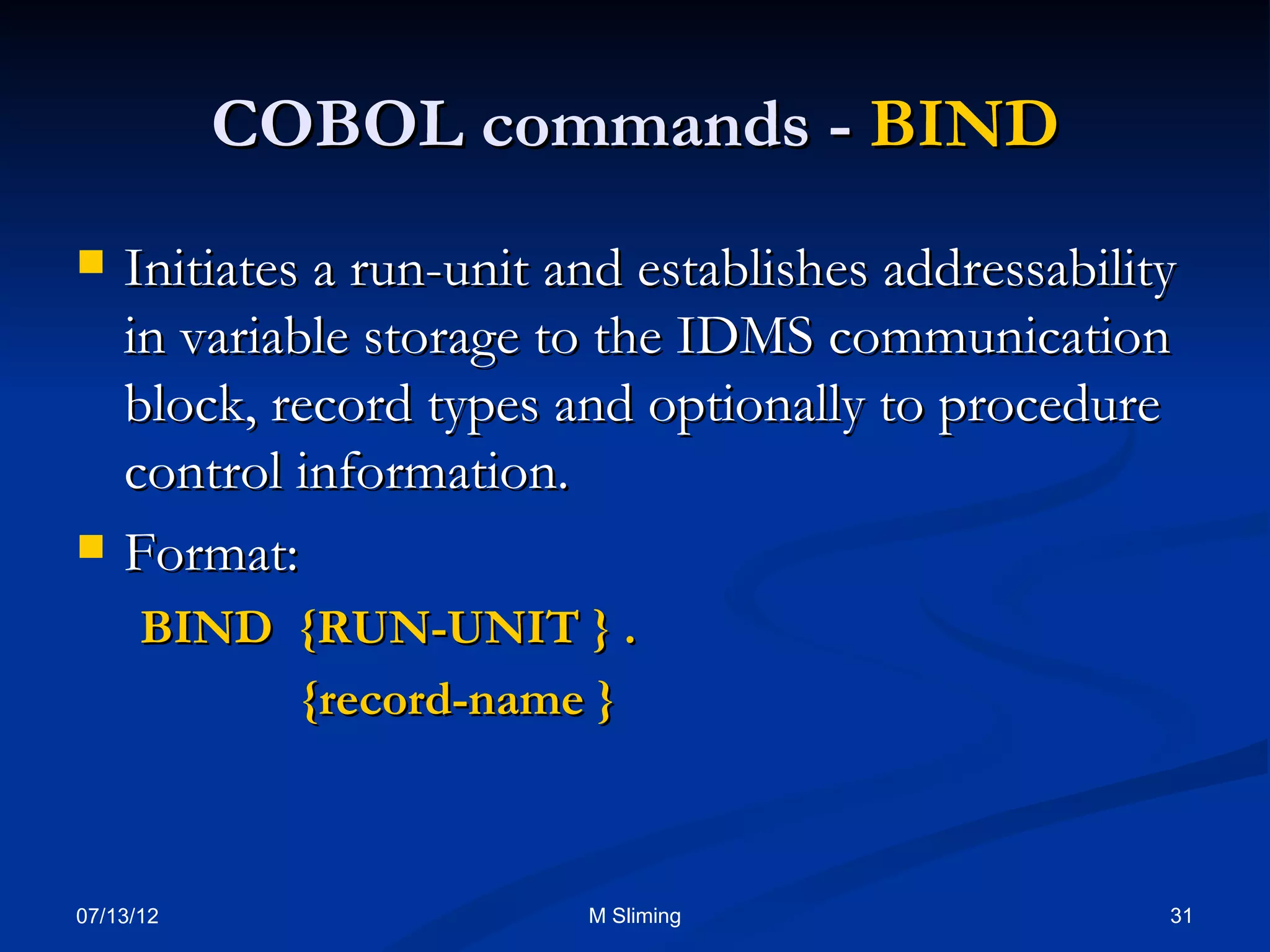 COBOL commands - BIND

Initiates a run-unit and establishes addressability in variable storage to the IDMS communication block, record types and optionally to procedure control information.

Format:

BIND {RUN-UNIT } .
{record-name }

07/13/12
M Sliming
31